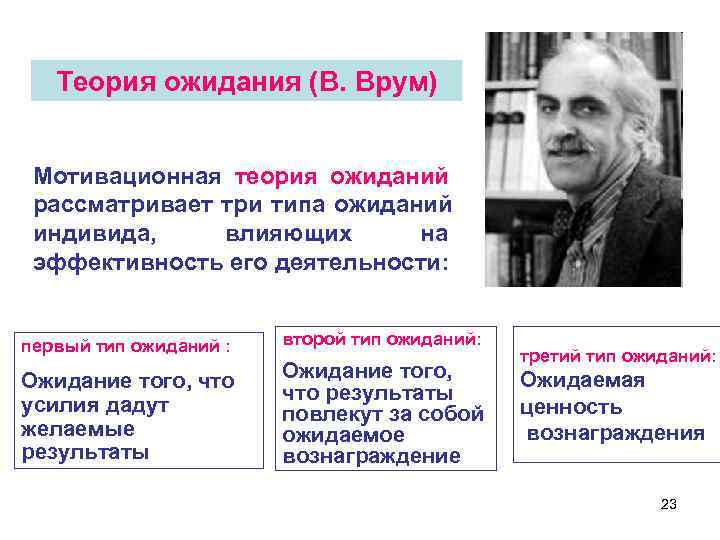 Теория ожидания (В. Врум)

Мотивационная теория ожиданий рассматривает три типа ожиданий индивида, влияющих на эффективность его деятельности:

первый тип ожиданий :

Ожидание того, что усилия дадут желаемые результаты

второй тип ожиданий:

Ожидание того, что результаты повлекут за собой ожидаемое вознаграждение

третий тип ожиданий:

Ожидаемая ценность вознаграждения

23